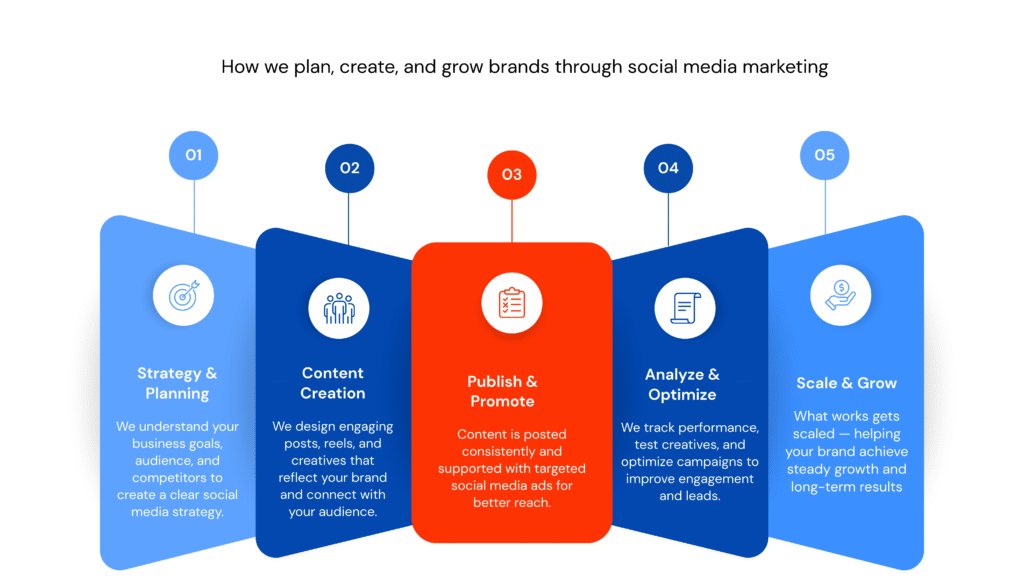 How we plan, create, and grow brands through social media marketing

01

Strategy & Planning

We understand your business goals, audience, and competitors to create a clear social media strategy.

02

Content Creation

We design engaging posts, reels, and creatives that reflect your brand and connect with your audience.

03

Publish & Promote

Content is posted consistently and supported with targeted social media ads for better reach.

04

Analyze & Optimize

We track performance, test creatives, and optimize campaigns to improve engagement and leads.

05

Scale & Grow

What works gets scaled — helping your brand achieve steady growth and long-term results